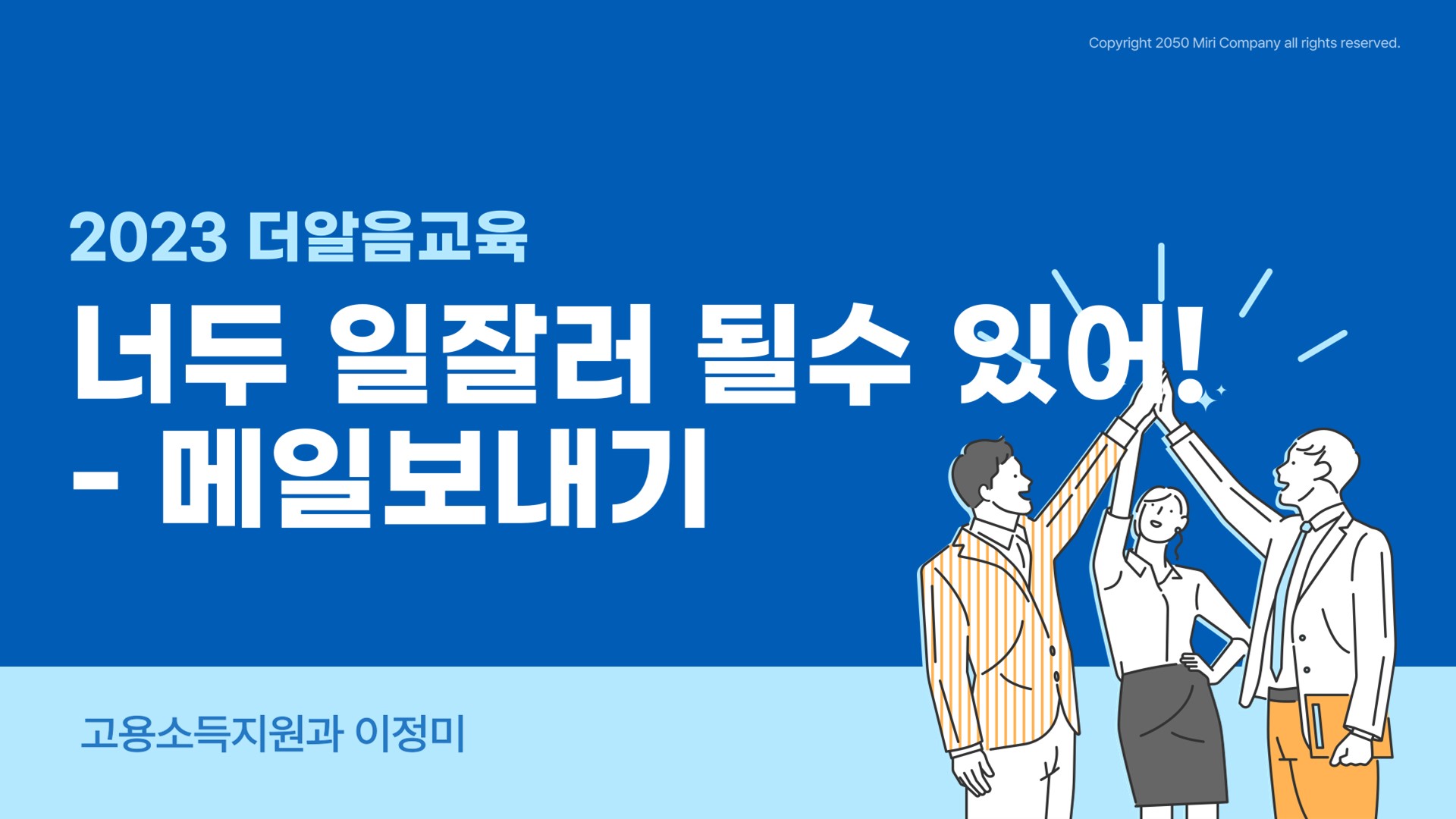 Copyright 2050 Miri Company all rights reserved.

2023 더알음교육

너두 일잘러 될수 있어!
- 메일보내기

고용소득지원과 이정미